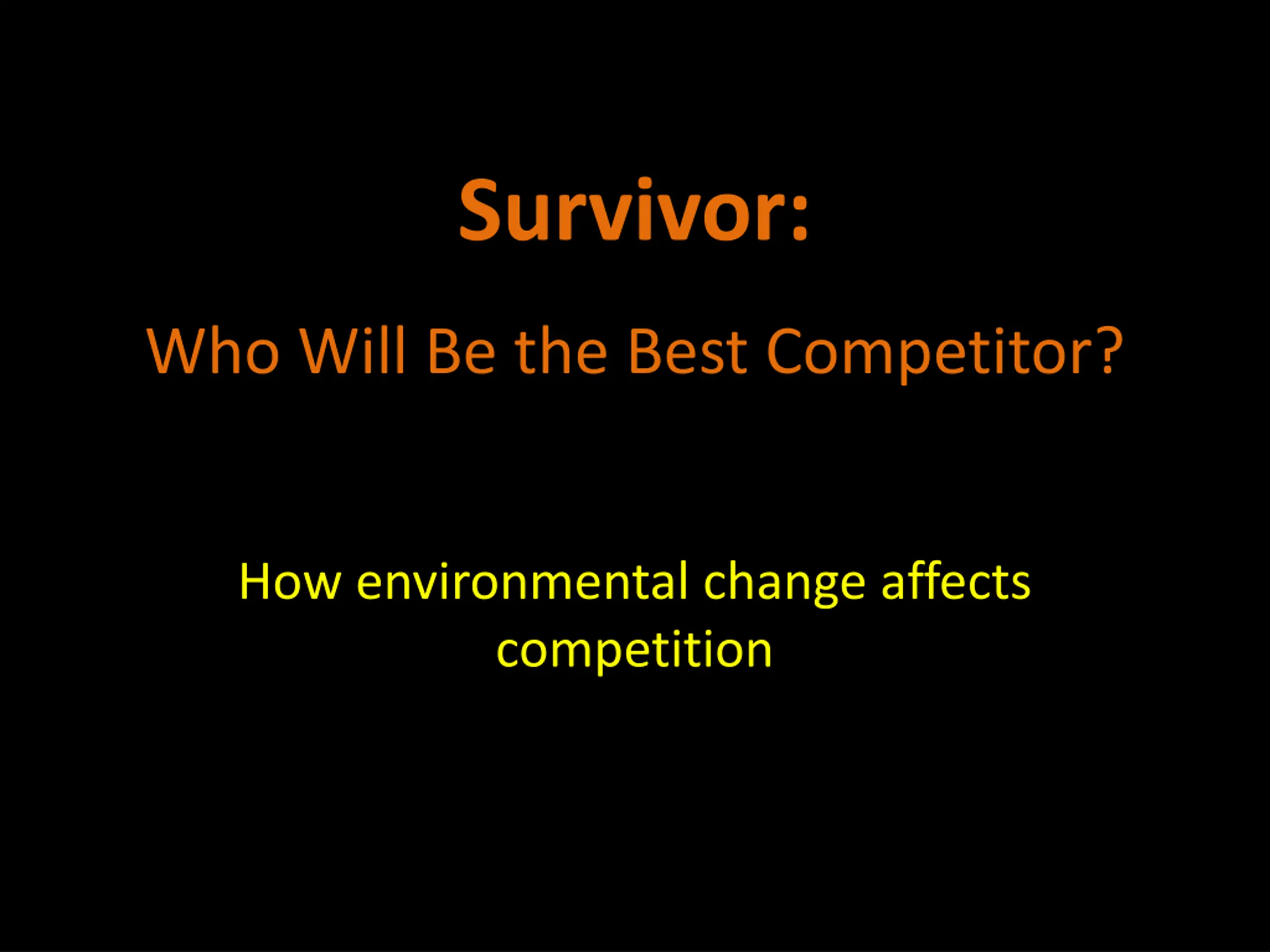 Survivor:

Who Will Be the Best Competitor?

How environmental change affects competition